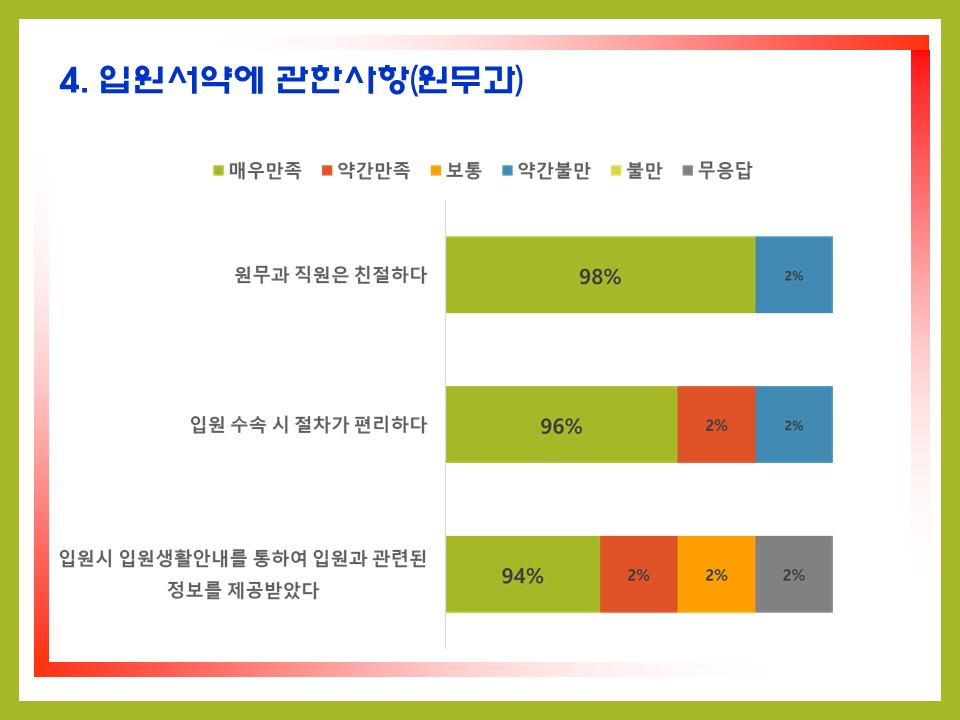 4. 입원서약에 관한사항(원무과)

매우만족 약간만족 보통 약간불만 불만 무응답

원무과 직원은 친절하다 98% 2%

입원 수속 시 절차가 편리하다 96% 2% 2%

입원시 입원생활안내를 통하여 입원과 관련된 정보를 제공받았다 94% 2% 2% 2%